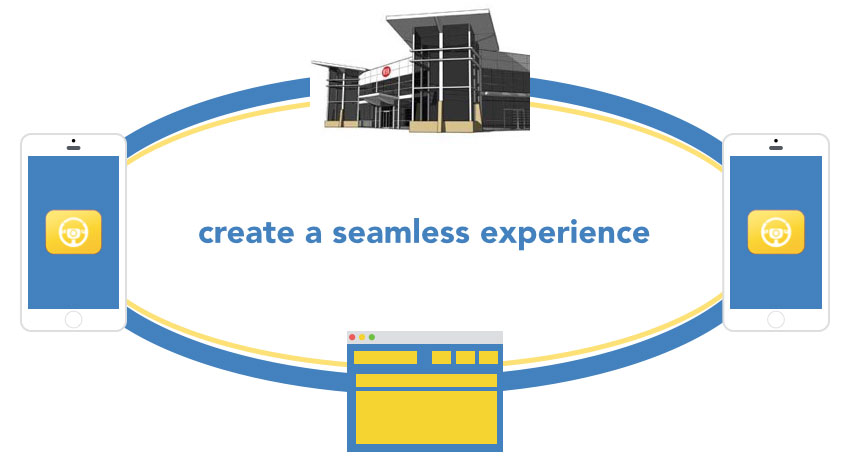 create a seamless experience